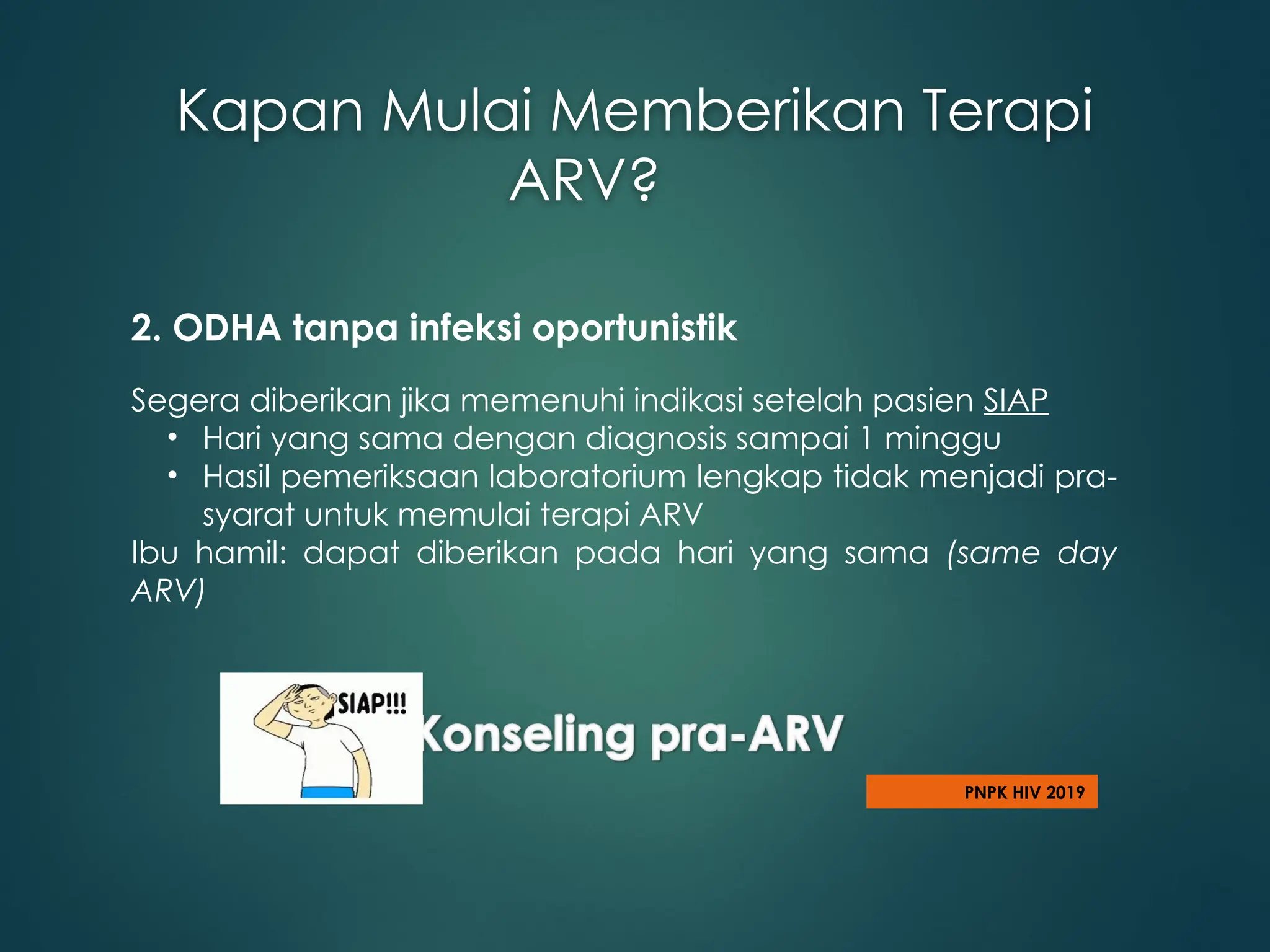 Kapan Mulai Memberikan Terapi ARV?

2. ODHA tanpa infeksi oportunistik

Segera diberikan jika memenuhi indikasi setelah pasien SIAP
• Hari yang sama dengan diagnosis sampai 1 minggu
• Hasil pemeriksaan laboratorium lengkap tidak menjadi prasyarat untuk memulai terapi ARV
Ibu hamil: dapat diberikan pada hari yang sama (same day ARV)

SIAP!!!

Konseling pra-ARV

PNPK HIV 2019